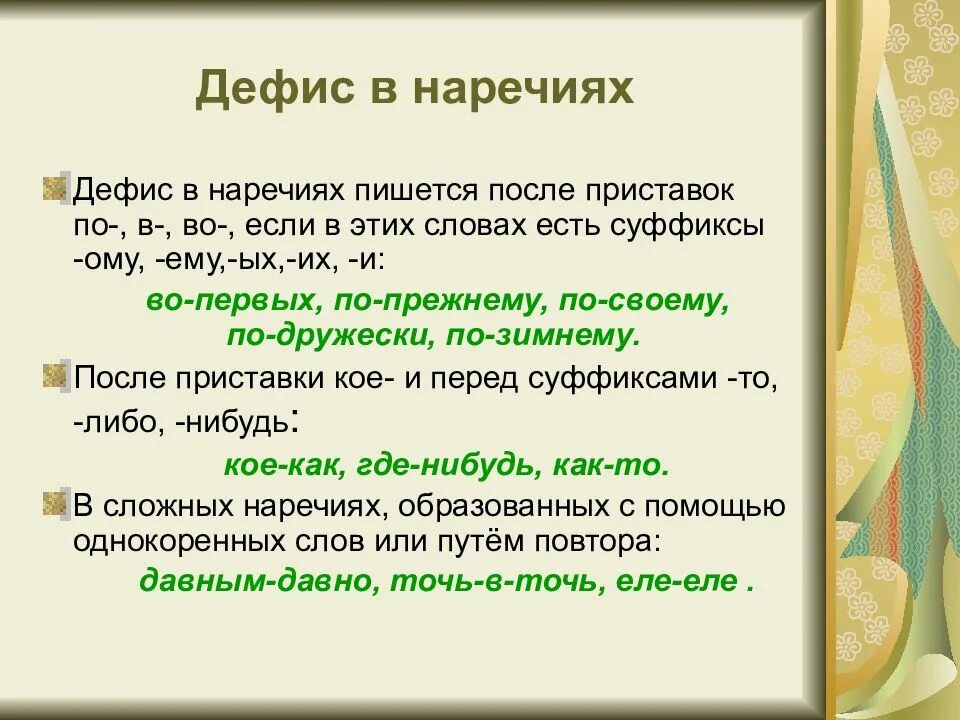 Дефис в наречиях

Дефис в наречиях пишется после приставок по-, в-, во-, если в этих словах есть суффиксы -ому, -ему,-ых,-их, -и:

во-первых, по-прежнему, по-своему, по-дружески, по-зимнему.

После приставки кое- и перед суффиксами -то, -либо, -нибудь:

кое-как, где-нибудь, как-то.

В сложных наречиях, образованных с помощью однокоренных слов или путём повтора:

давным-давно, точь-в-точь, еле-еле .